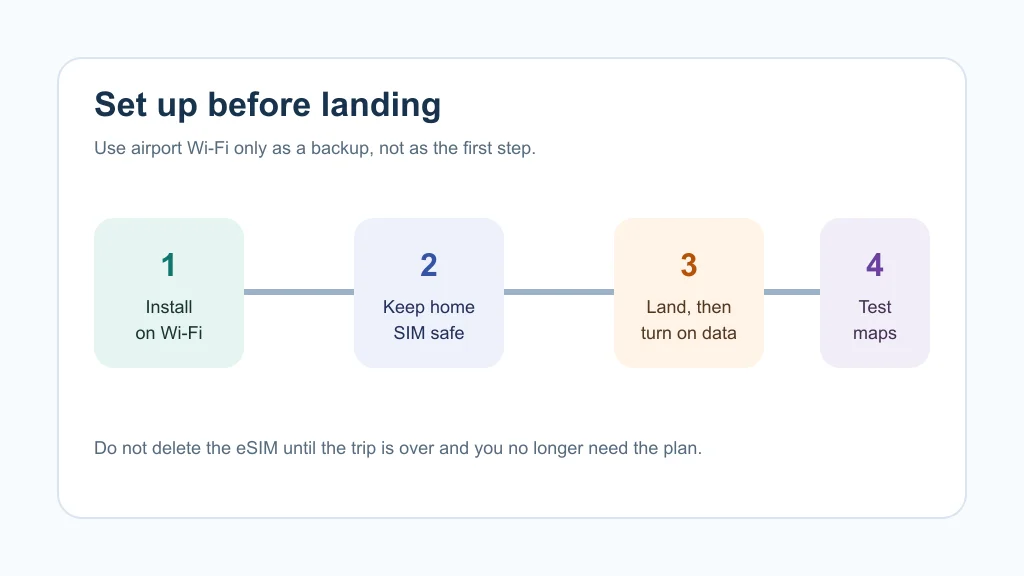 Set up before landing

Use airport Wi-Fi only as a backup, not as the first step.

1
Install on Wi-Fi

2
Keep home SIM safe

3
Land, then turn on data

4
Test maps

Do not delete the eSIM until the trip is over and you no longer need the plan.